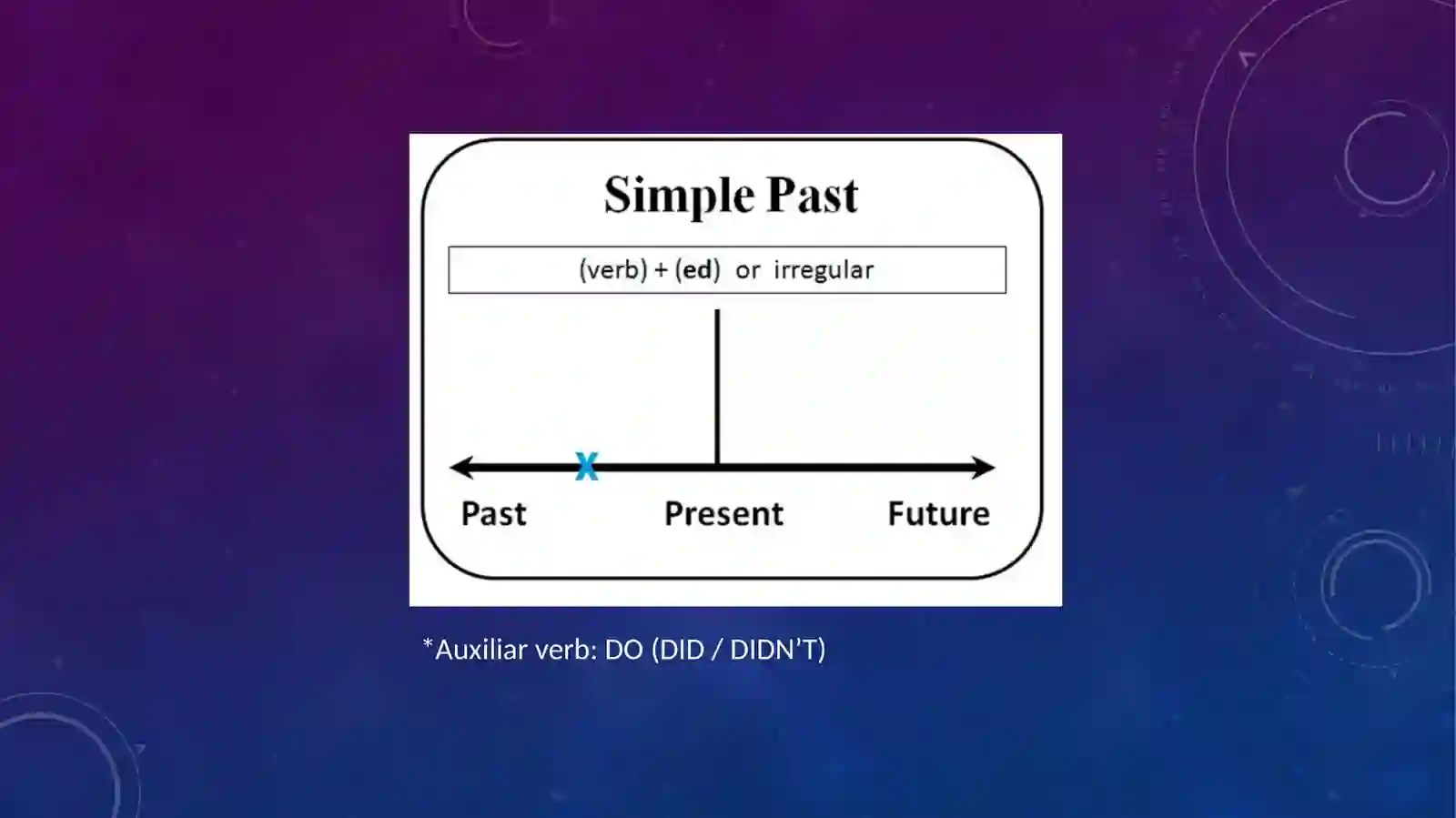 Simple Past

(verb) + (ed) or irregular

X

Past Present Future

*Auxiliar verb: DO (DID / DIDN'T)